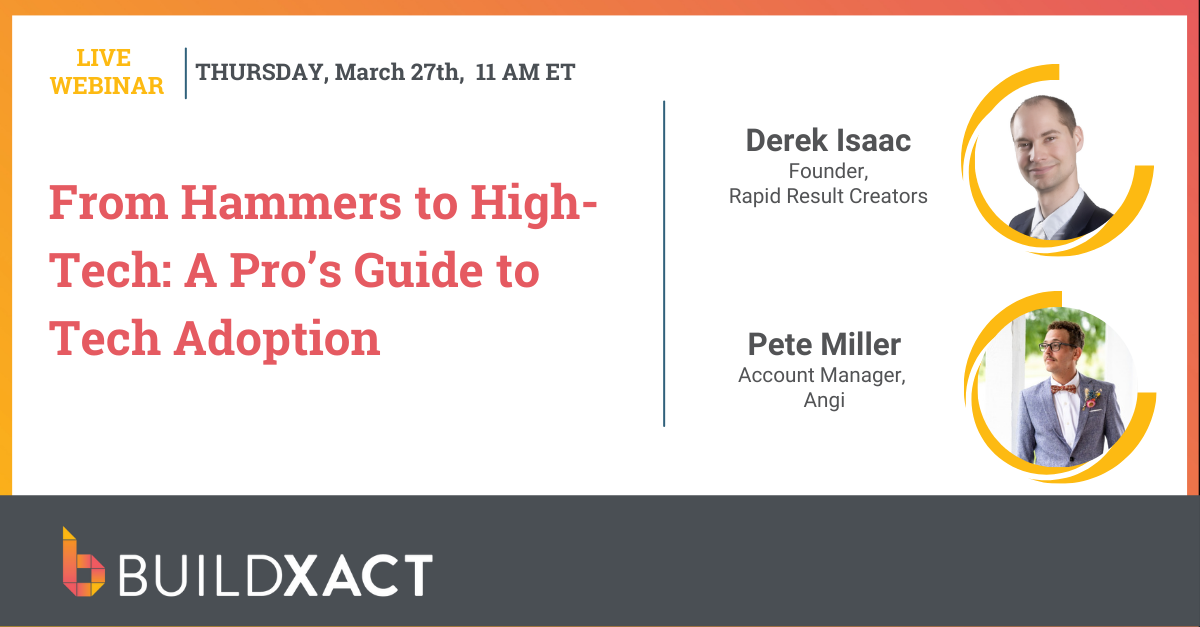 LIVE WEBINAR

THURSDAY, March 27th, 11 AM ET

From Hammers to High-Tech: A Pro's Guide to Tech Adoption

Derek Isaac
Founder,
Rapid Result Creators

Pete Miller
Account Manager,
Angi

BUILDXACT